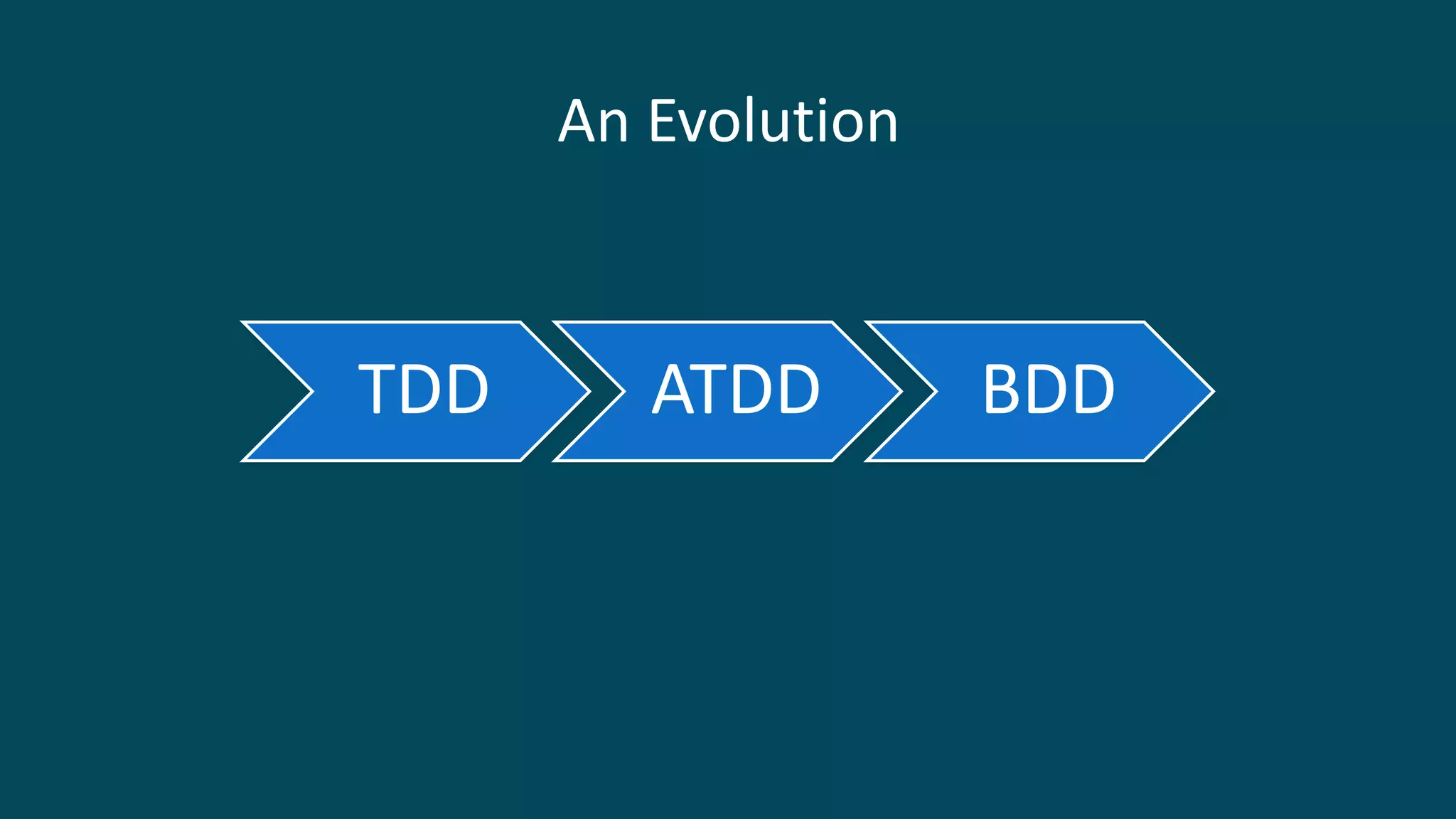 An Evolution

TDD

ATDD

BDD